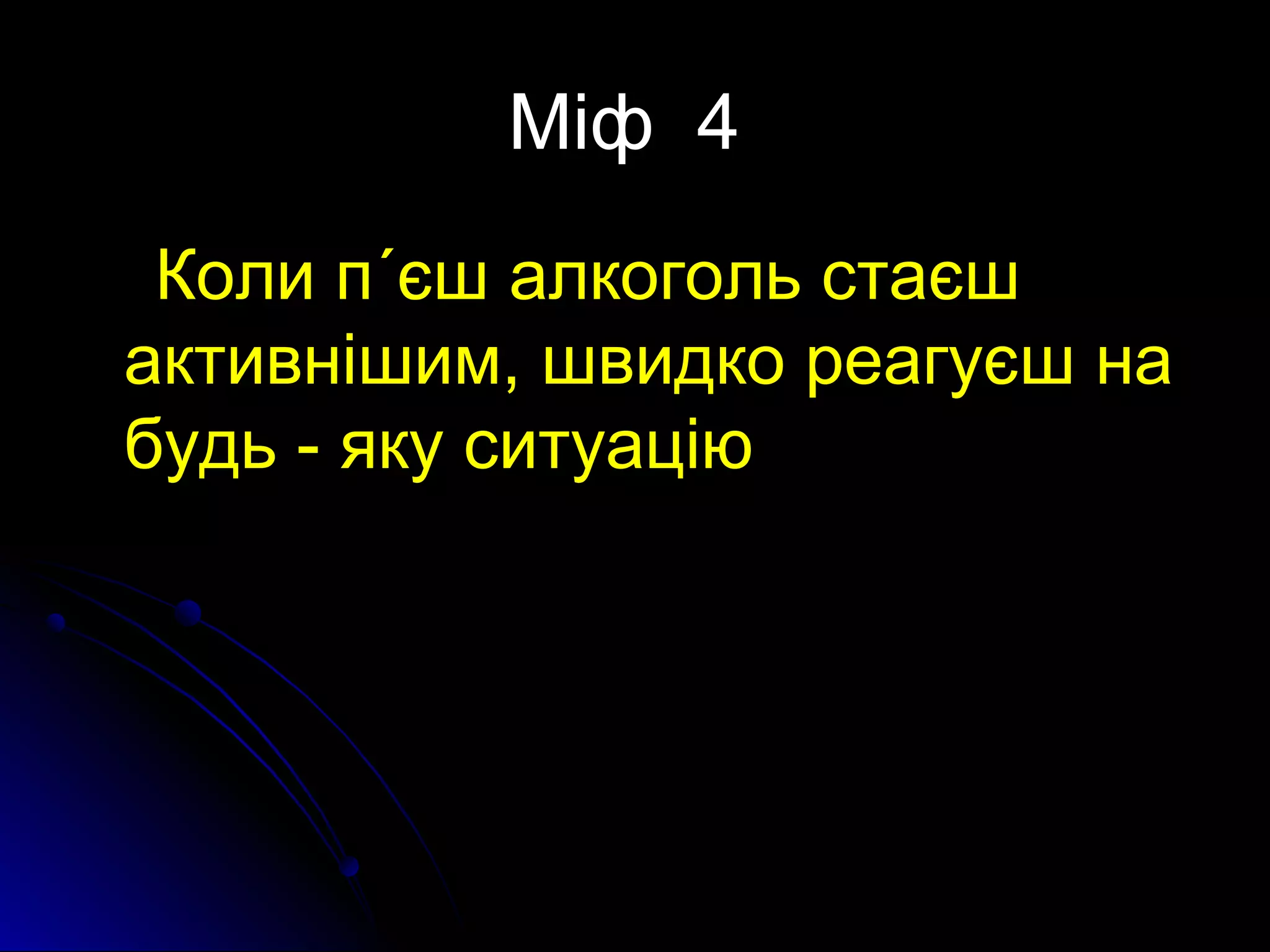 Міф 4

Коли п´єш алкоголь стаєш активнішим, швидко реагуєш на будь - яку ситуацію